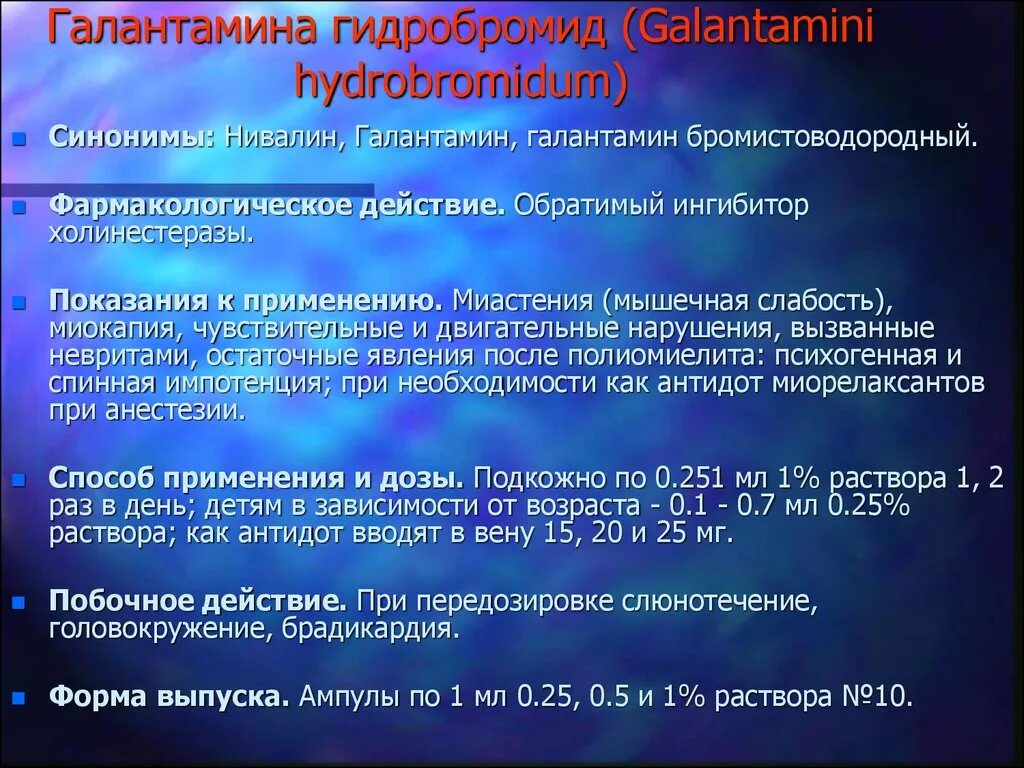 Галантамина гидробромид (Galantamini hydrobromidum)

Синонимы: Нивалин, Галантамин, галантамин бромистоводородный.

Фармакологическое действие. Обратимый ингибитор холинестеразы.

Показания к применению. Миастения (мышечная слабость), миокапия, чувствительные и двигательные нарушения, вызванные невритами, остаточные явления после полиомиелита: психогенная и спинная импотенция; при необходимости как антидот миорелаксантов при анестезии.

Способ применения и дозы. Подкожно по 0.251 мл 1% раствора 1, 2 раз в день; детям в зависимости от возраста - 0.1 - 0.7 мл 0.25% раствора; как антидот вводят в вену 15, 20 и 25 мг.

Побочное действие. При передозировке слюнотечение, головокружение, брадикардия.

Форма выпуска. Ампулы по 1 мл 0.25, 0.5 и 1% раствора №10.